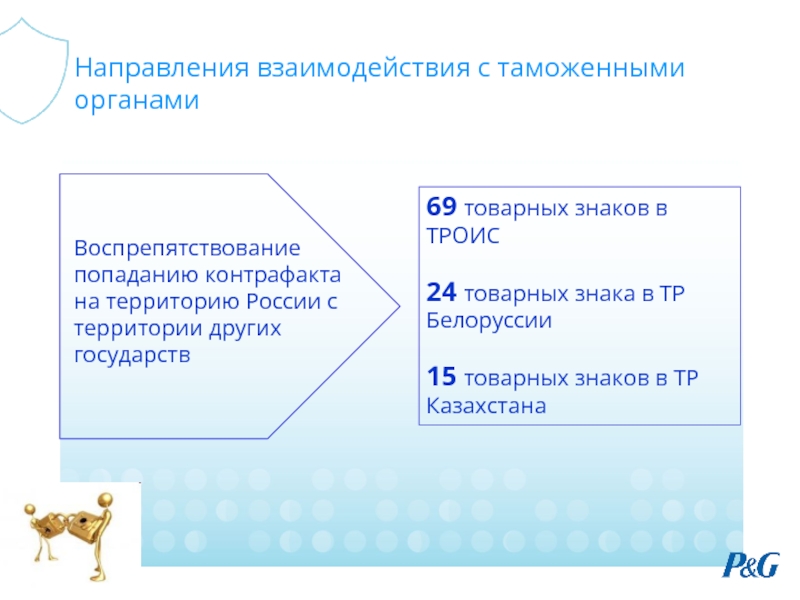 Направления взаимодействия с таможенными органами

Воспрепятствование попаданию контрафакта на территорию России с территории других государств

69 товарных знаков в ТРОИС

24 товарных знака в ТР Белоруссии

15 товарных знаков в ТР Казахстана

P&G